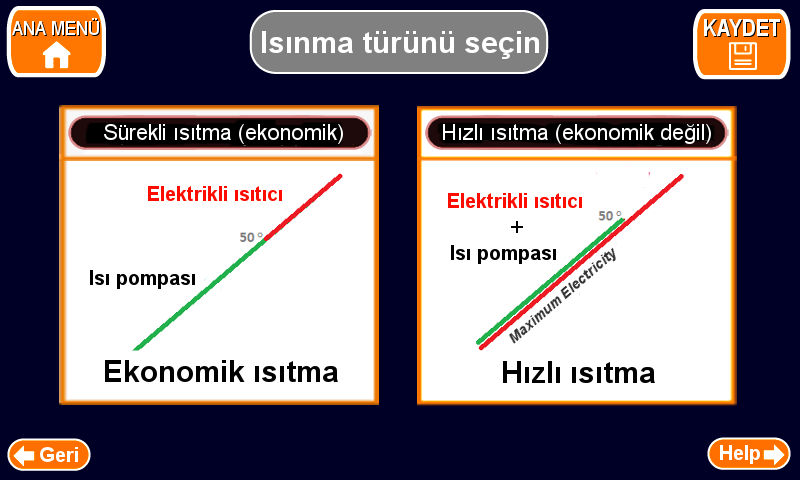 ANA MENÜ

Isınma türünü seçin

KAYDET

Sürekli ısıtma (ekonomik)

Elektrikli ısıtıcı

50 °

Isı pompası

Ekonomik ısıtma

Hızlı ısıtma (ekonomik değil)

Elektrikli ısıtıcı
+
Isı pompası

50 °

Maximum Electricity

Hızlı ısıtma

Geri

Help